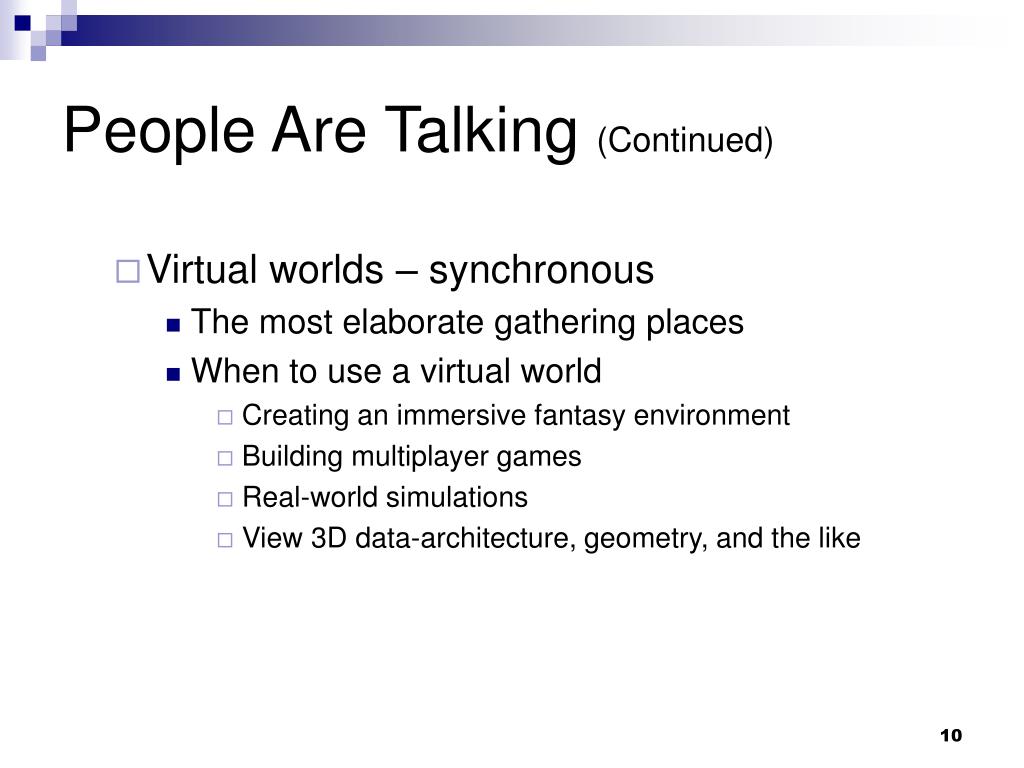 People Are Talking (Continued)

Virtual worlds – synchronous

The most elaborate gathering places

When to use a virtual world

Creating an immersive fantasy environment

Building multiplayer games

Real-world simulations

View 3D data-architecture, geometry, and the like

10